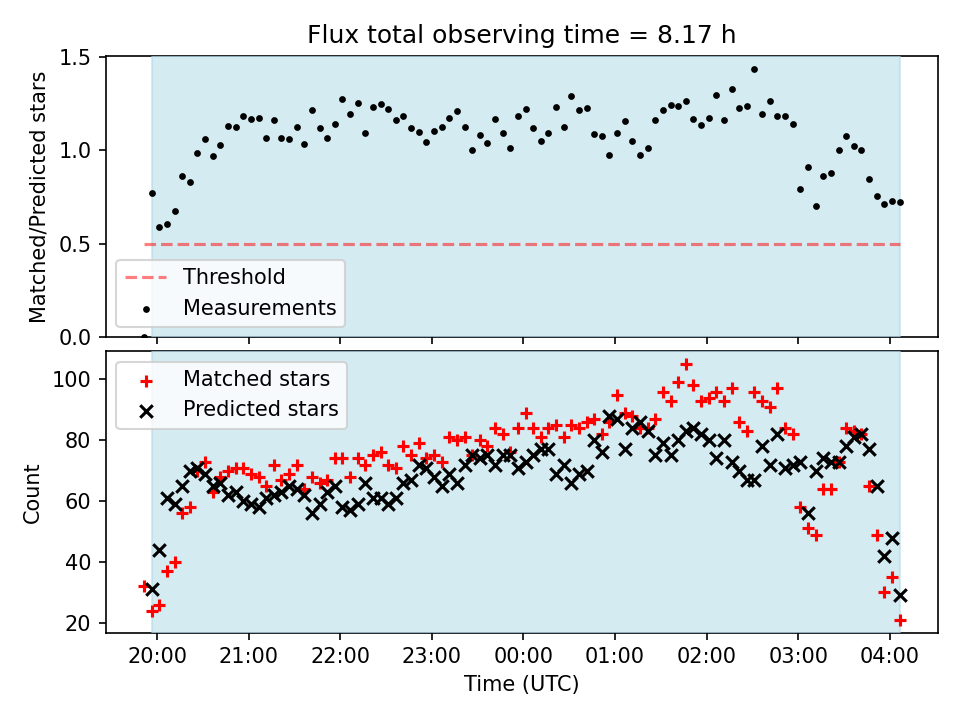 Flux total observing time = 8.17 h

Matched/Predicted stars

1.5
1.0
0.5
0.0

Threshold
Measurements

Count

100
80
60
40
20

Matched stars
Predicted stars

20:00
21:00
22:00
23:00
00:00
01:00
02:00
03:00
04:00

Time (UTC)